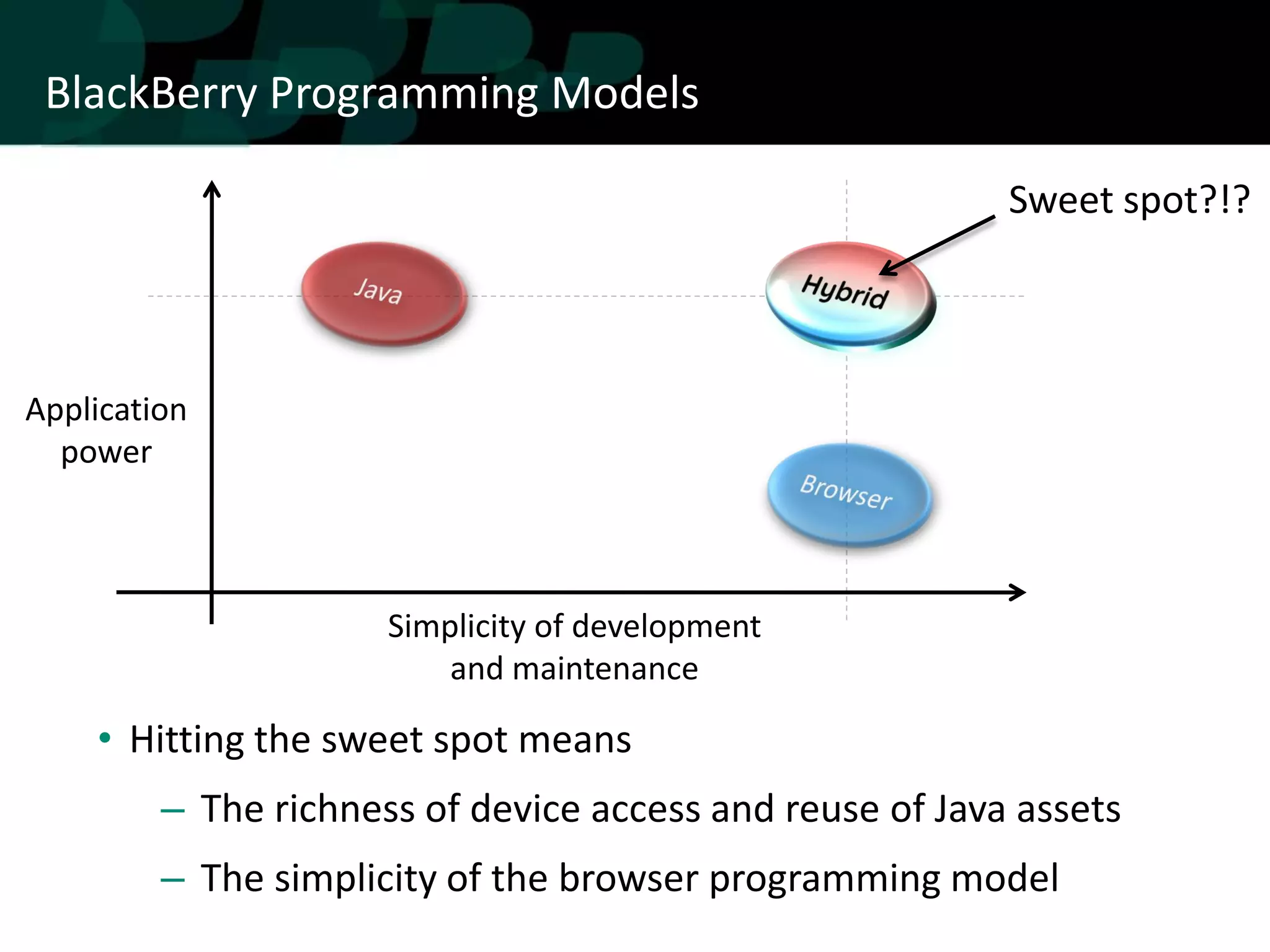 BlackBerry Programming Models

Sweet spot?!?

Java

Hybrid

Application power

Browser

Simplicity of development and maintenance

• Hitting the sweet spot means

– The richness of device access and reuse of Java assets

– The simplicity of the browser programming model